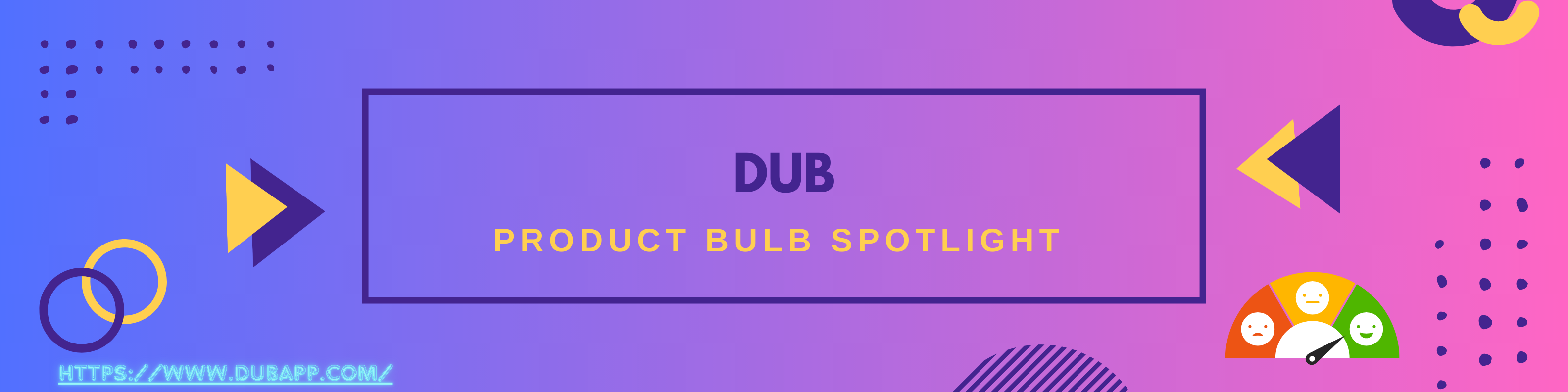 DUB

PRODUCT BULB SPOTLIGHT

HTTPS://WWW.DUBAPP.COM/